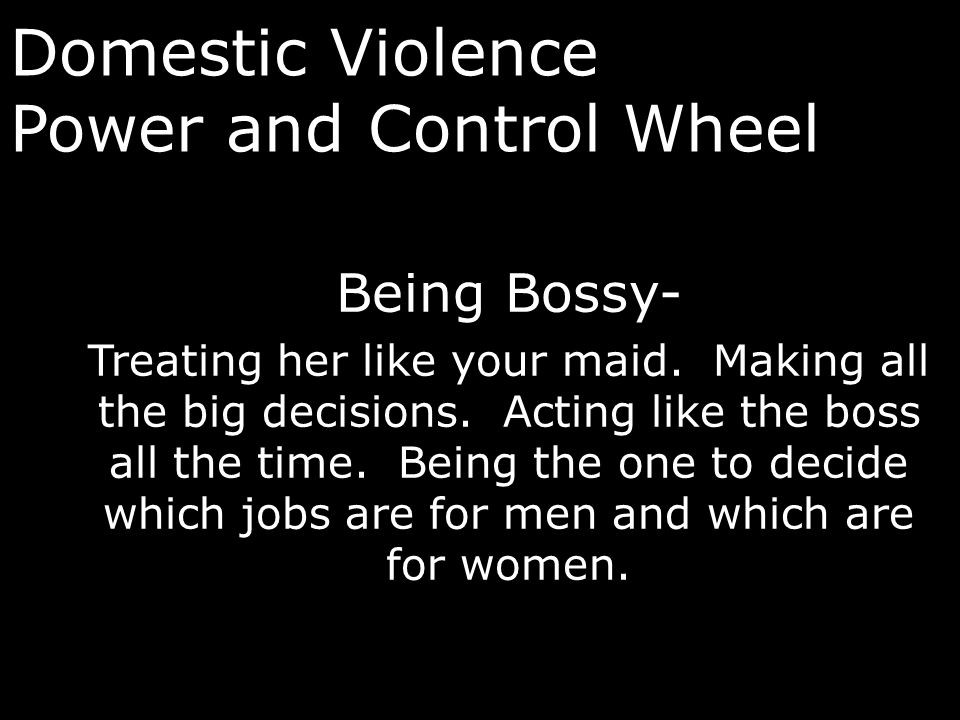 Domestic Violence
Power and Control Wheel

Being Bossy-

Treating her like your maid.  Making all the big decisions.  Acting like the boss all the time.  Being the one to decide which jobs are for men and which are for women.